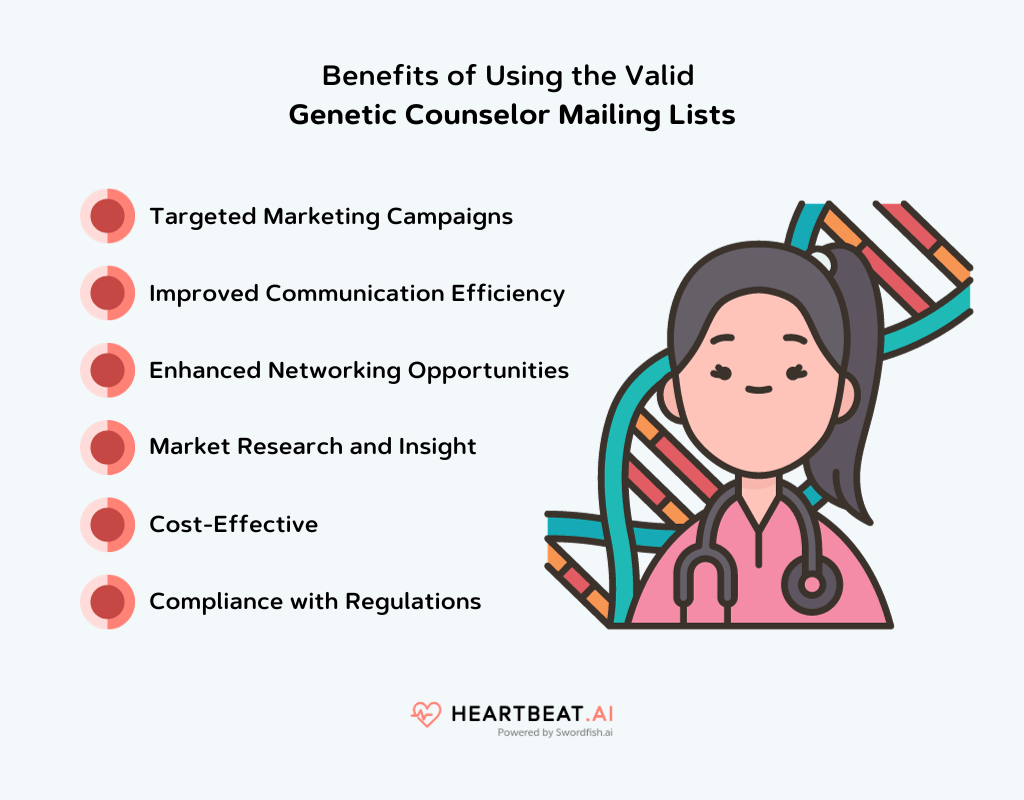 Benefits of Using the Valid
Genetic Counselor Mailing Lists

Targeted Marketing Campaigns

Improved Communication Efficiency

Enhanced Networking Opportunities

Market Research and Insight

Cost-Effective

Compliance with Regulations

HEARTBEAT.AI
Powered by Swordfish.ai